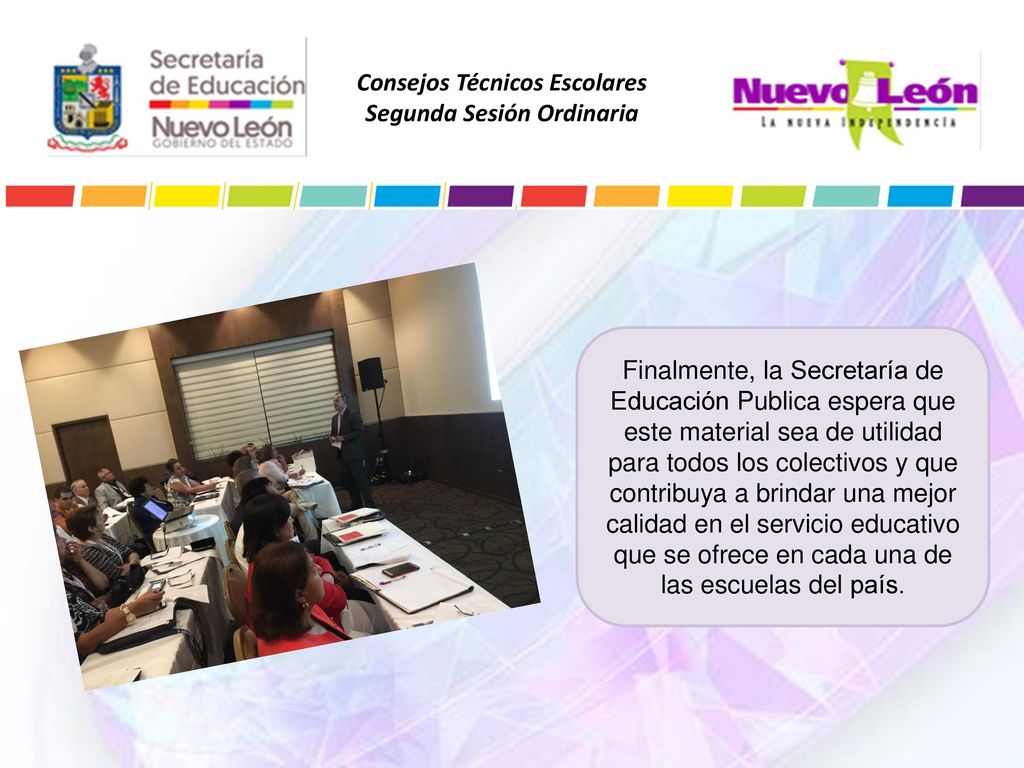 Secretaría de Educación Nuevo León GOBIERNO DEL ESTADO

Consejos Técnicos Escolares
Segunda Sesión Ordinaria

Nuevo León
LA NUEVA INDEPENDENCIA

Finalmente, la Secretaría de Educación Publica espera que este material sea de utilidad para todos los colectivos y que contribuya a brindar una mejor calidad en el servicio educativo que se ofrece en cada una de las escuelas del país.